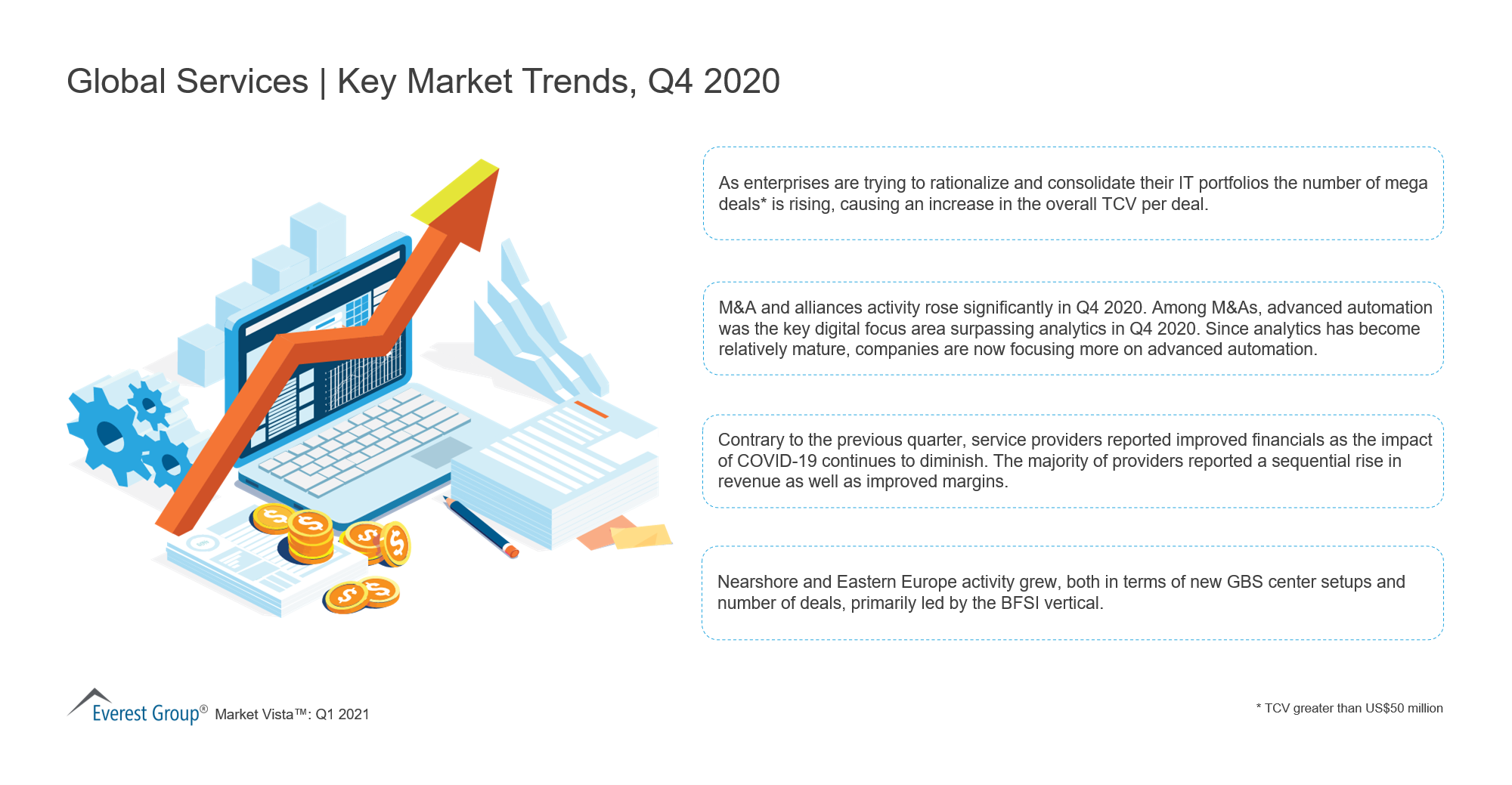 Global Services | Key Market Trends, Q4 2020

As enterprises are trying to rationalize and consolidate their IT portfolios the number of mega deals* is rising, causing an increase in the overall TCV per deal.

M&A and alliances activity rose significantly in Q4 2020. Among M&As, advanced automation was the key digital focus area surpassing analytics in Q4 2020. Since analytics has become relatively mature, companies are now focusing more on advanced automation.

Contrary to the previous quarter, service providers reported improved financials as the impact of COVID-19 continues to diminish. The majority of providers reported a sequential rise in revenue as well as improved margins.

Nearshore and Eastern Europe activity grew, both in terms of new GBS center setups and number of deals, primarily led by the BFSI vertical.

Everest Group® Market Vista™: Q1 2021

* TCV greater than US$50 million